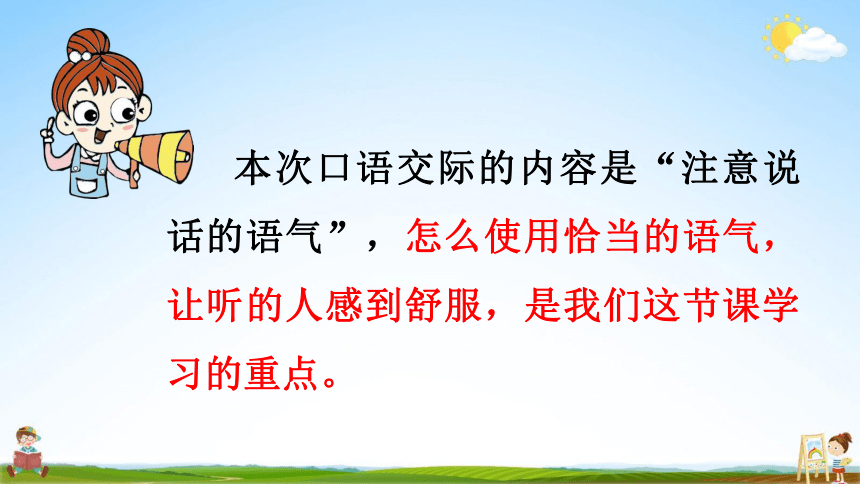 本次口语交际的内容是“注意说话的语气”，怎么使用恰当的语气，让听的人感到舒服，是我们这节课学习的重点。